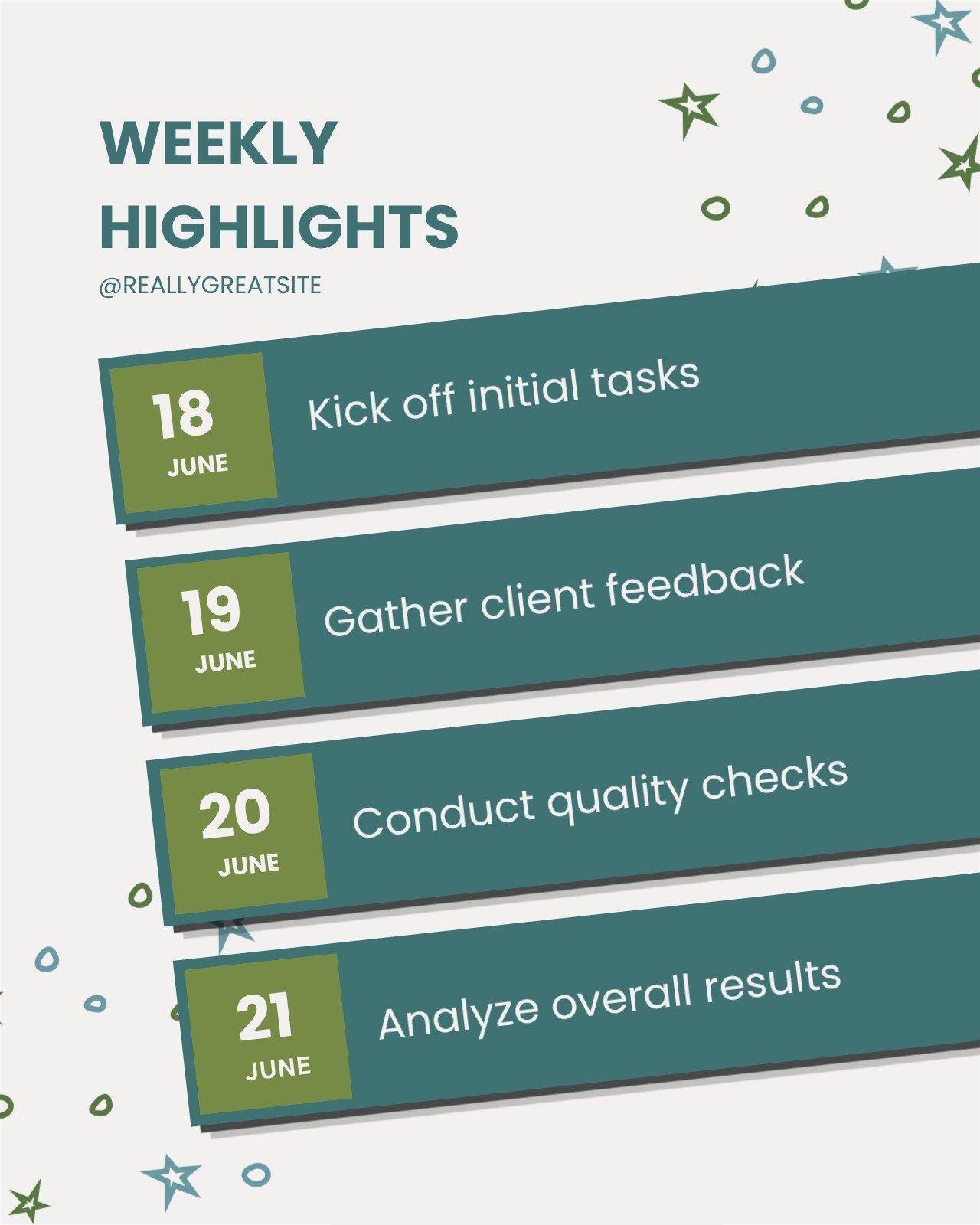 WEEKLY HIGHLIGHTS

@REALLYGREATSITE

18 JUNE

Kick off initial tasks

19 JUNE

Gather client feedback

20 JUNE

Conduct quality checks

21 JUNE

Analyze overall results